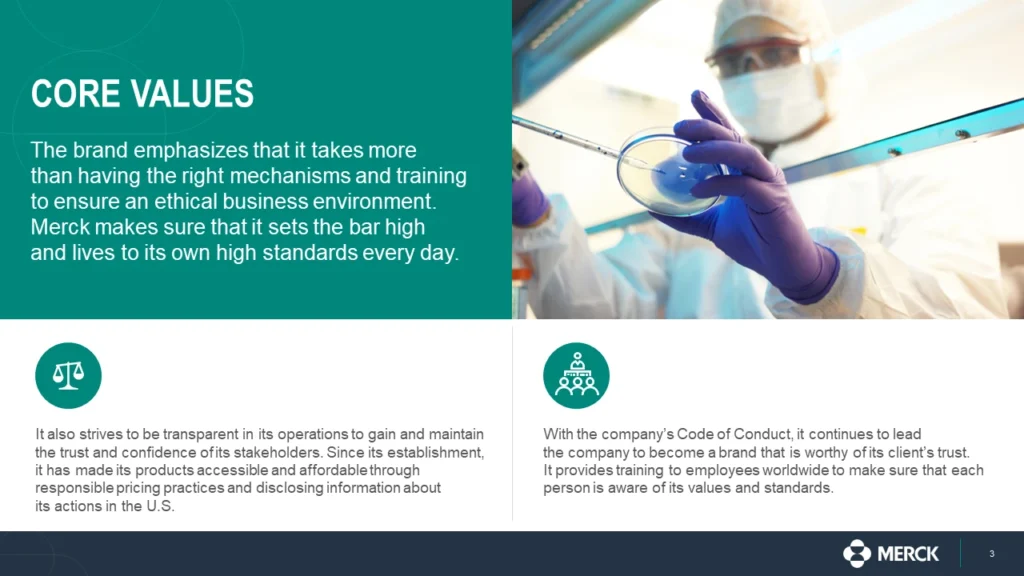 CORE VALUES

The brand emphasizes that it takes more than having the right mechanisms and training to ensure an ethical business environment. Merck makes sure that it sets the bar high and lives to its own high standards every day.

It also strives to be transparent in its operations to gain and maintain the trust and confidence of its stakeholders. Since its establishment, it has made its products accessible and affordable through responsible pricing practices and disclosing information about its actions in the U.S.

With the company's Code of Conduct, it continues to lead the company to become a brand that is worthy of its client's trust. It provides training to employees worldwide to make sure that each person is aware of its values and standards.

MERCK

3